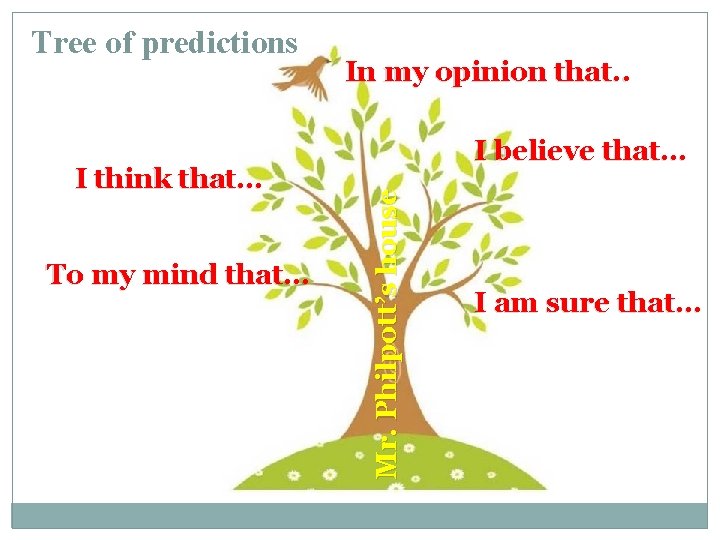 Tree of predictions

In my opinion that..

I believe that...

I think that...

To my mind that...

I am sure that...

Mr. Philpott's house